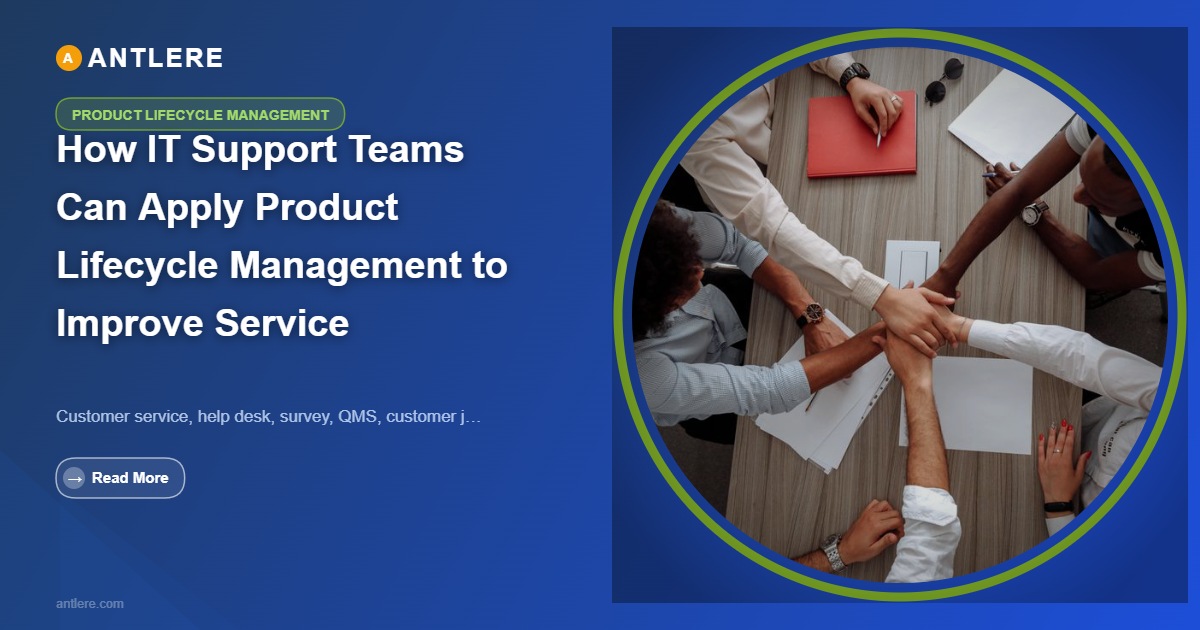 A ANTLERE

PRODUCT LIFECYCLE MANAGEMENT

How IT Support Teams Can Apply Product Lifecycle Management to Improve Service

Customer service, help desk, survey, QMS, customer j...

→ Read More

antlere.com